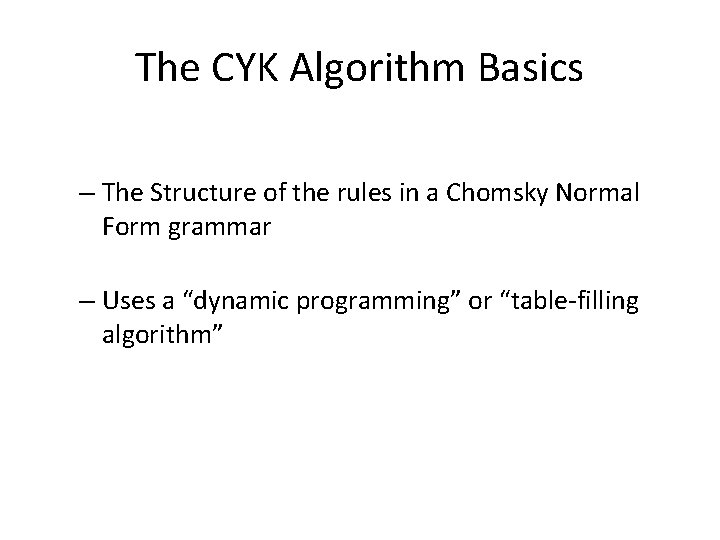 The CYK Algorithm Basics

– The Structure of the rules in a Chomsky Normal Form grammar

– Uses a “dynamic programming” or “table-filling algorithm”